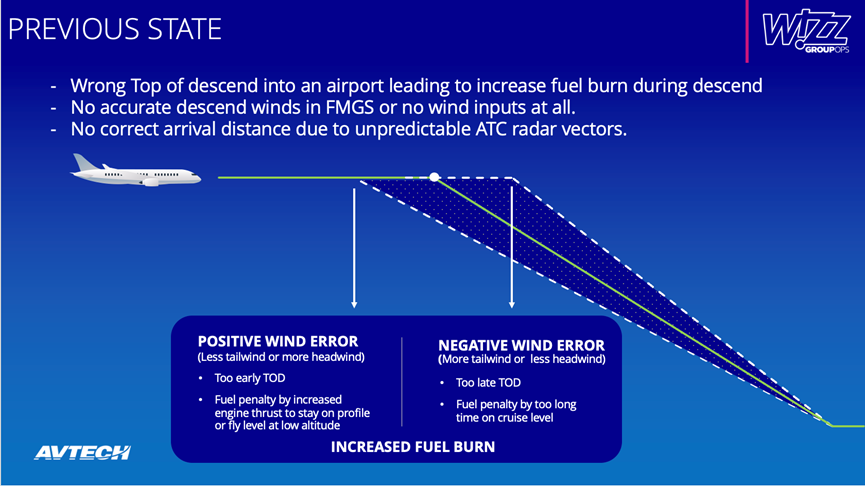 PREVIOUS STATE

WIZZ
GROUPOPS

- Wrong Top of descend into an airport leading to increase fuel burn during descend
- No accurate descend winds in FMGS or no wind inputs at all.
- No correct arrival distance due to unpredictable ATC radar vectors.

POSITIVE WIND ERROR
(Less tailwind or more headwind)

• Too early TOD

• Fuel penalty by increased engine thrust to stay on profile or fly level at low altitude

NEGATIVE WIND ERROR
(More tailwind or less headwind)

• Too late TOD

• Fuel penalty by too long time on cruise level

INCREASED FUEL BURN

AVTECH